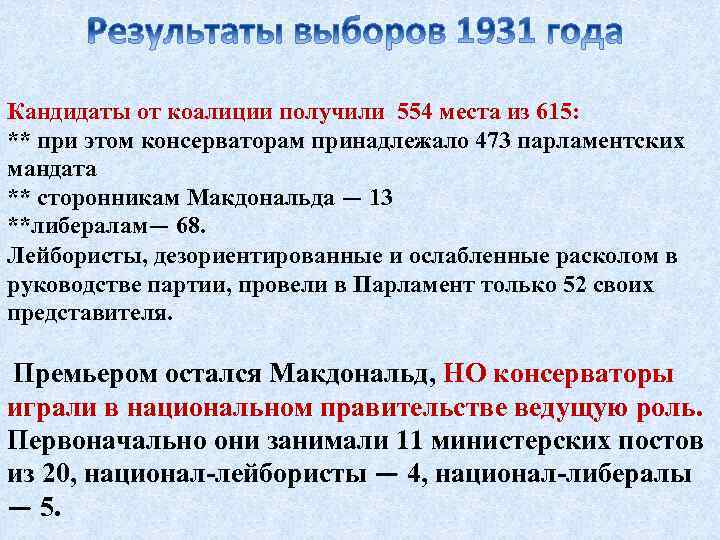 Результаты выборов 1931 года

Кандидаты от коалиции получили 554 места из 615:
** при этом консерваторам принадлежало 473 парламентских мандата
** сторонникам Макдональда — 13
**либералам— 68.
Лейбористы, дезориентированные и ослабленные расколом в руководстве партии, провели в Парламент только 52 своих представителя.

Премьером остался Макдональд, НО консерваторы играли в национальном правительстве ведущую роль. Первоначально они занимали 11 министерских постов из 20, национал-лейбористы — 4, национал-либералы — 5.